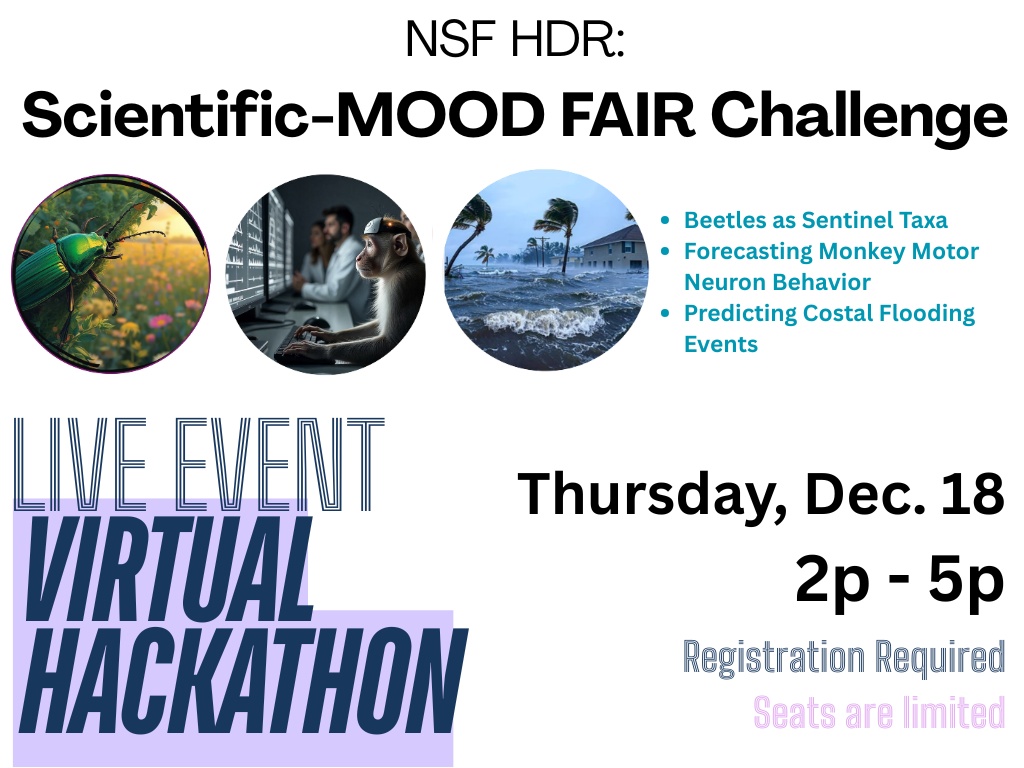 NSF HDR:
Scientific-MOOD FAIR Challenge

- Beetles as Sentinel Taxa
- Forecasting Monkey Motor Neuron Behavior
- Predicting Costal Flooding Events

LIVE EVENT
VIRTUAL HACKATHON

Thursday, Dec. 18
2p - 5p

Registration Required
Seats are limited